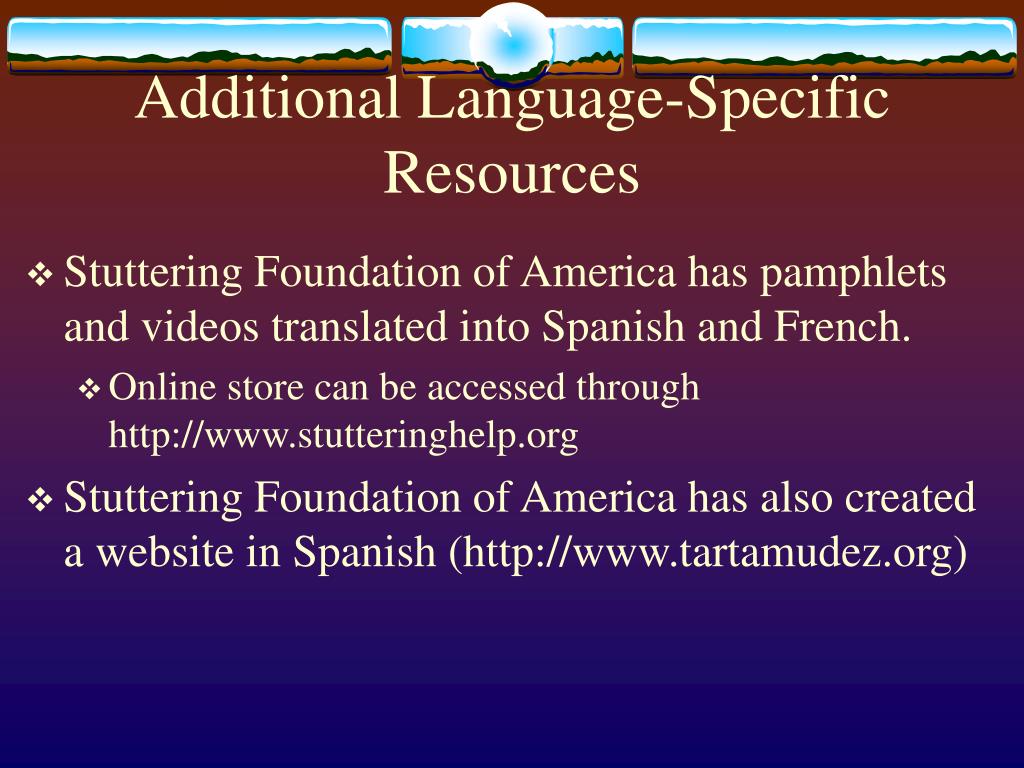 Additional Language-Specific Resources

❖ Stuttering Foundation of America has pamphlets and videos translated into Spanish and French.

❖ Online store can be accessed through http://www.stutteringhelp.org

❖ Stuttering Foundation of America has also created a website in Spanish (http://www.tartamudez.org)